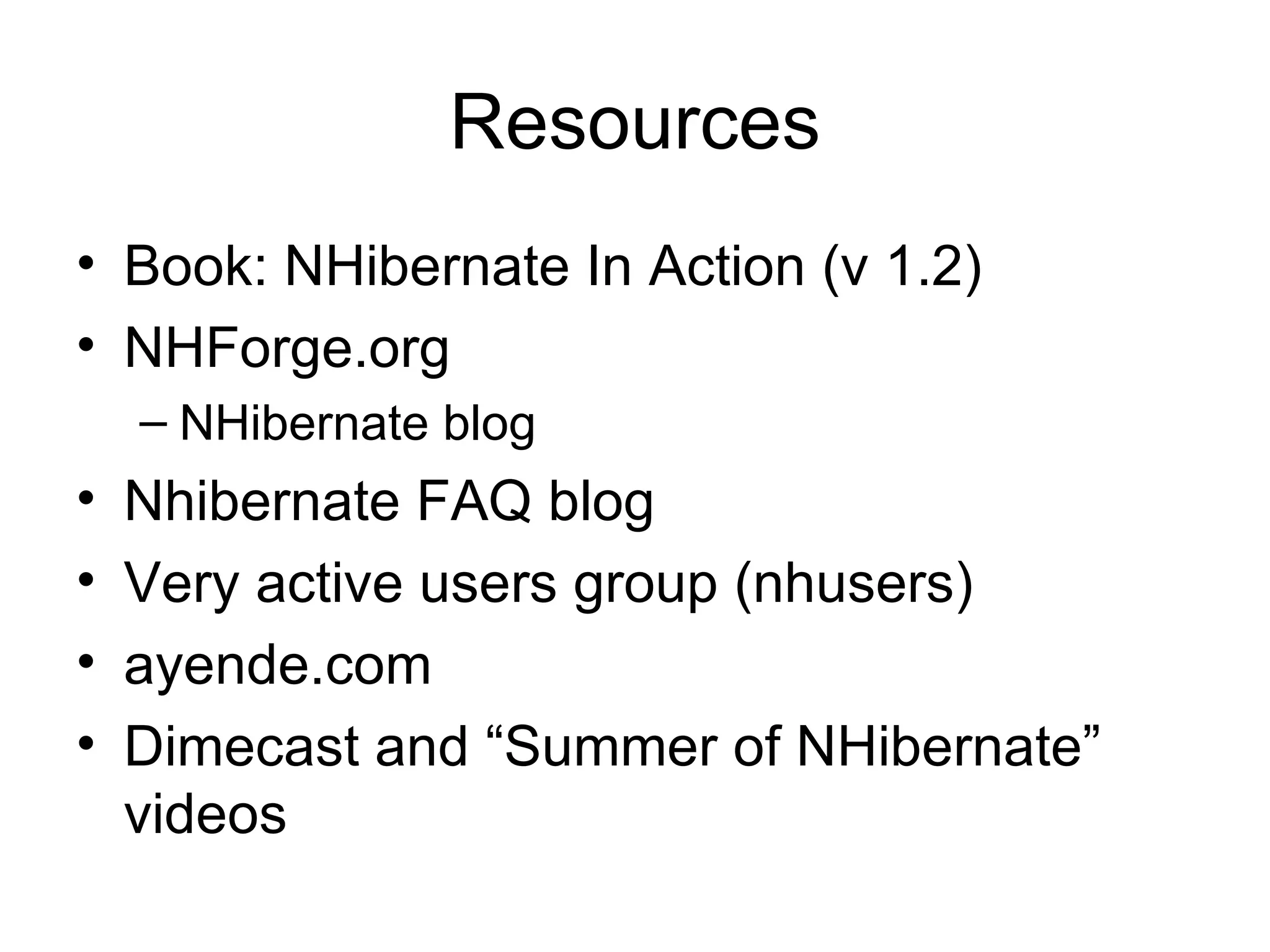 Resources

• Book: NHibernate In Action (v 1.2)
• NHForge.org
  – NHibernate blog
• Nhibernate FAQ blog
• Very active users group (nhusers)
• ayende.com
• Dimecast and “Summer of NHibernate” videos